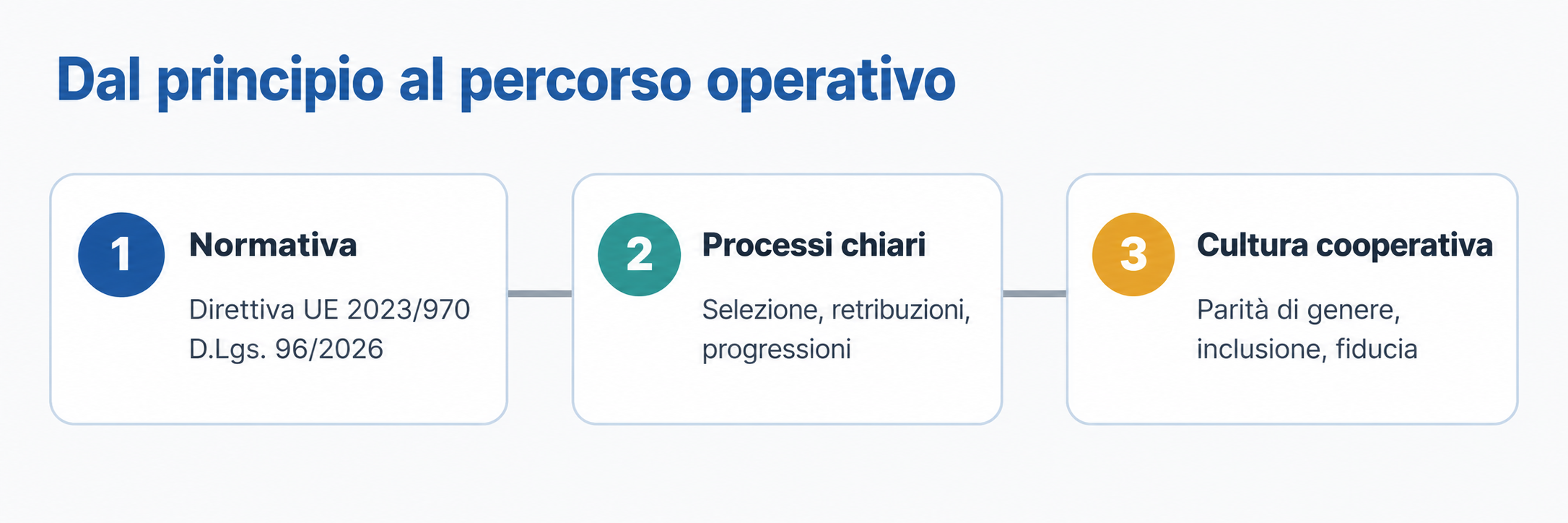 Dal principio al percorso operativo

1 Normativa

Direttiva UE 2023/970
D.Lgs. 96/2026

2 Processi chiari

Selezione, retribuzioni, progressioni

3 Cultura cooperativa

Parità di genere, inclusione, fiducia